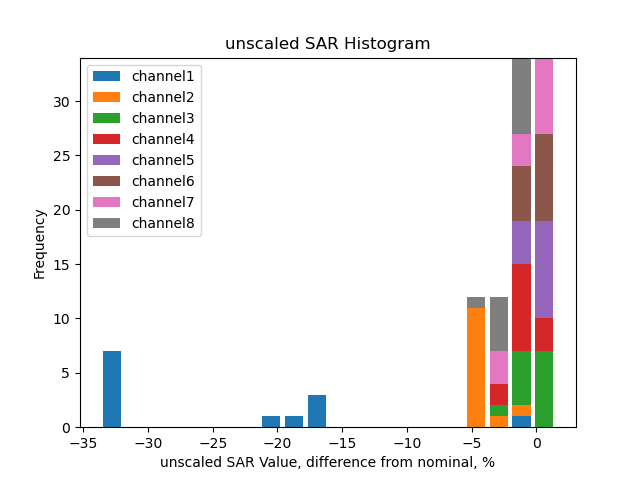 unscaled SAR Histogram

channel1
channel2
channel3
channel4
channel5
channel6
channel7
channel8

Frequency

30
25
20
15
10
5
0

−35 −30 −25 −20 −15 −10 −5 0

unscaled SAR Value, difference from nominal, %